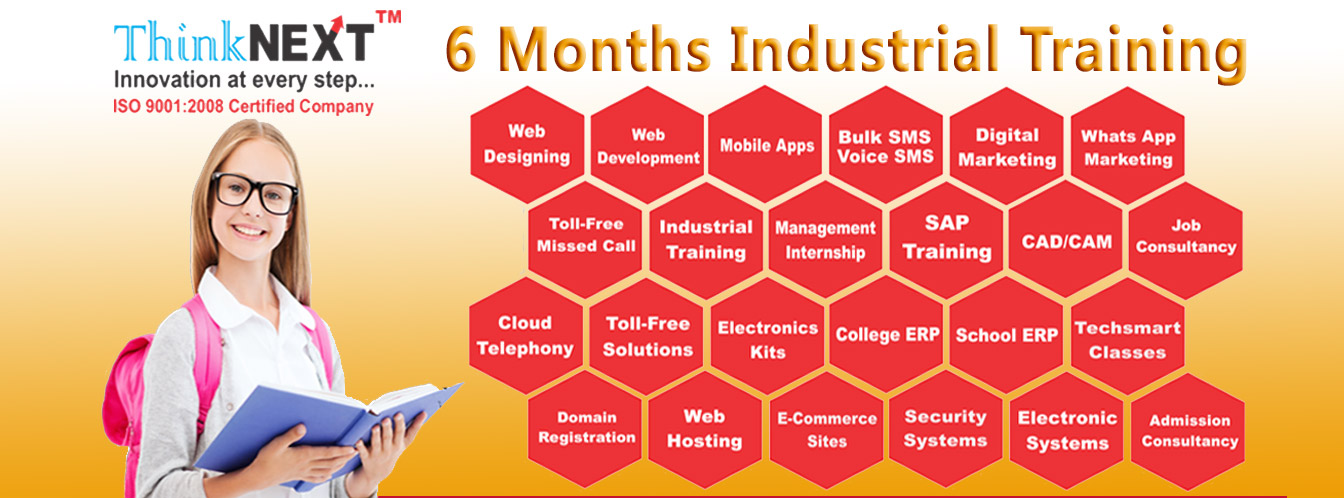 ThinkNEXT™
Innovation at every step...
ISO 9001:2008 Certified Company

6 Months Industrial Training

Web Designing

Web Development

Mobile Apps

Bulk SMS Voice SMS

Digital Marketing

Whats App Marketing

Toll-Free Missed Call

Industrial Training

Management Internship

SAP Training

CAD/CAM

Job Consultancy

Cloud Telephony

Toll-Free Solutions

Electronics Kits

College ERP

School ERP

Techsmart Classes

Domain Registration

Web Hosting

E-Commerce Sites

Security Systems

Electronic Systems

Admission Consultancy